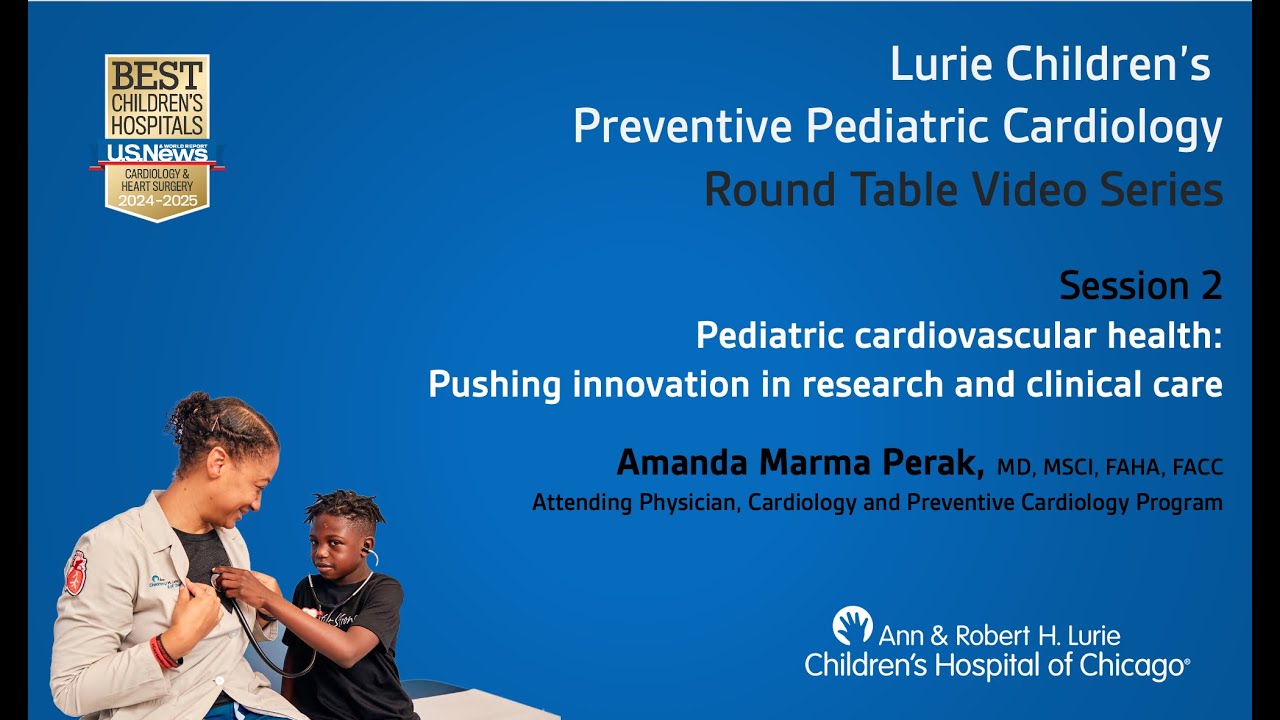 BEST CHILDREN'S HOSPITALS
U.S.News & WORLD REPORT
CARDIOLOGY & HEART SURGERY
2024-2025

Lurie Children's
Preventive Pediatric Cardiology
Round Table Video Series

Session 2
Pediatric cardiovascular health:
Pushing innovation in research and clinical care

Amanda Marma Perak, MD, MSCI, FAHA, FACC
Attending Physician, Cardiology and Preventive Cardiology Program

Ann & Robert H. Lurie
Children's Hospital of Chicago®